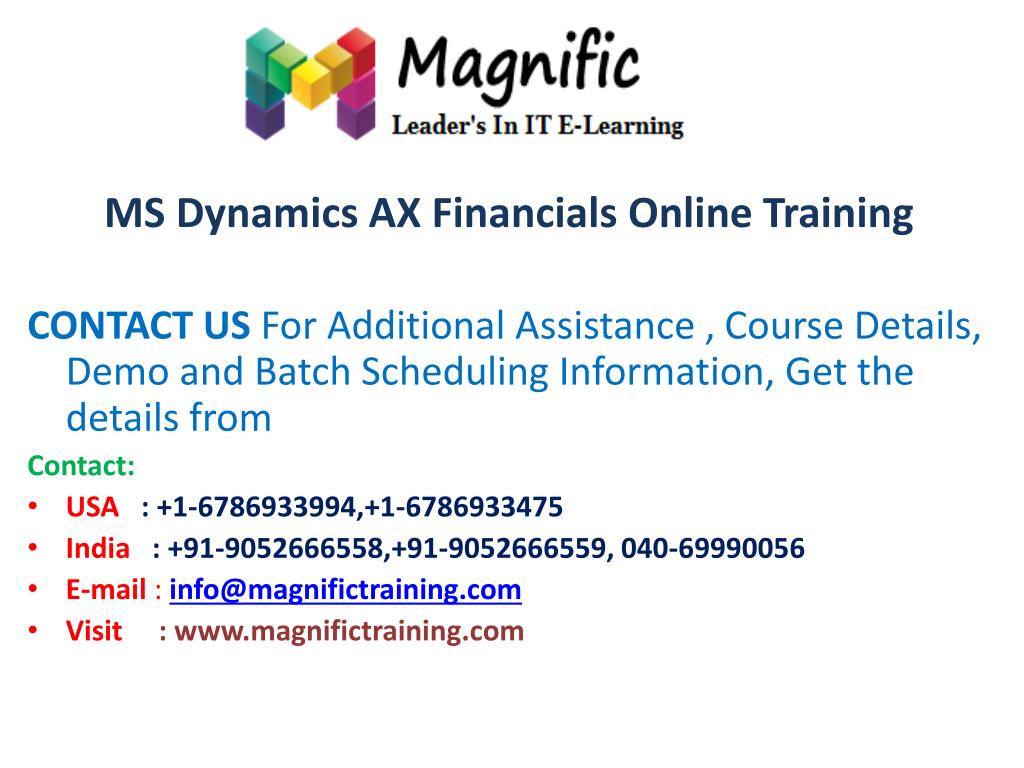 Magnific
Leader's In IT E-Learning

MS Dynamics AX Financials Online Training

CONTACT US For Additional Assistance , Course Details, Demo and Batch Scheduling Information, Get the details from

Contact:
• USA : +1-6786933994,+1-6786933475
• India : +91-9052666558,+91-9052666559, 040-69990056
• E-mail : info@magnifictraining.com
• Visit : www.magnifictraining.com